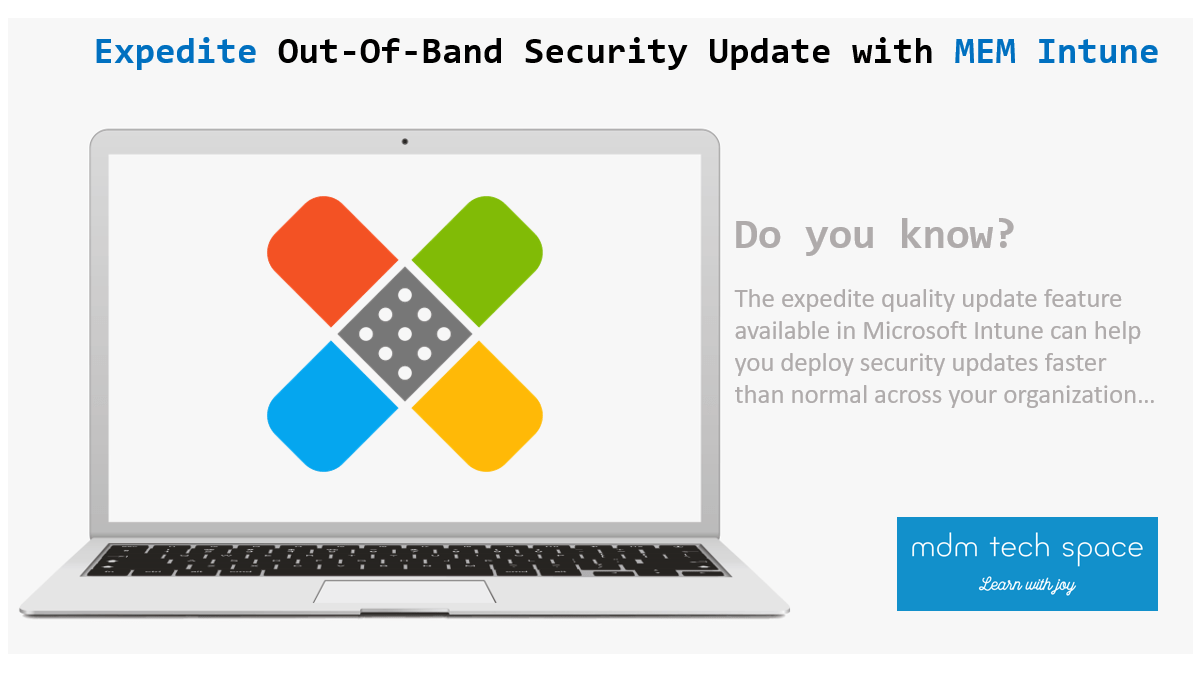 Expedite Out-Of-Band Security Update with MEM Intune

Do you know?

The expedite quality update feature available in Microsoft Intune can help you deploy security updates faster than normal across your organization…

mdm tech space
Learn with joy